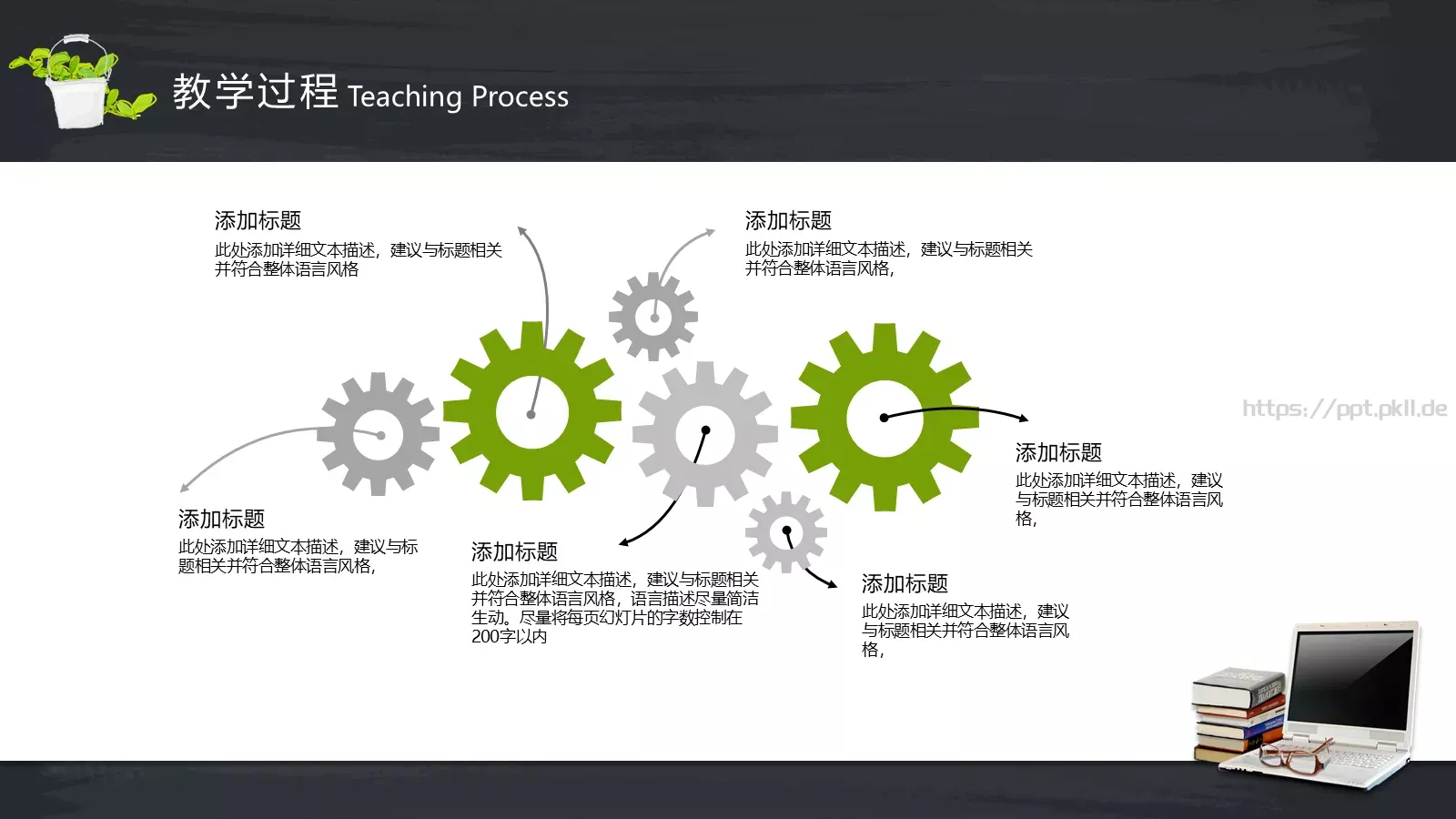 教学过程 Teaching Process

添加标题
此处添加详细文本描述，建议与标题相关并符合整体语言风格

添加标题
此处添加详细文本描述，建议与标题相关并符合整体语言风格，

https://ppt.pkll.de

添加标题
此处添加详细文本描述，建议与标题相关并符合整体语言风格，

添加标题
此处添加详细文本描述，建议与标题相关并符合整体语言风格，

添加标题
此处添加详细文本描述，建议与标题相关并符合整体语言风格，语言描述尽量简洁生动。尽量将每页幻灯片的字数控制在200字以内

添加标题
此处添加详细文本描述，建议与标题相关并符合整体语言风格，